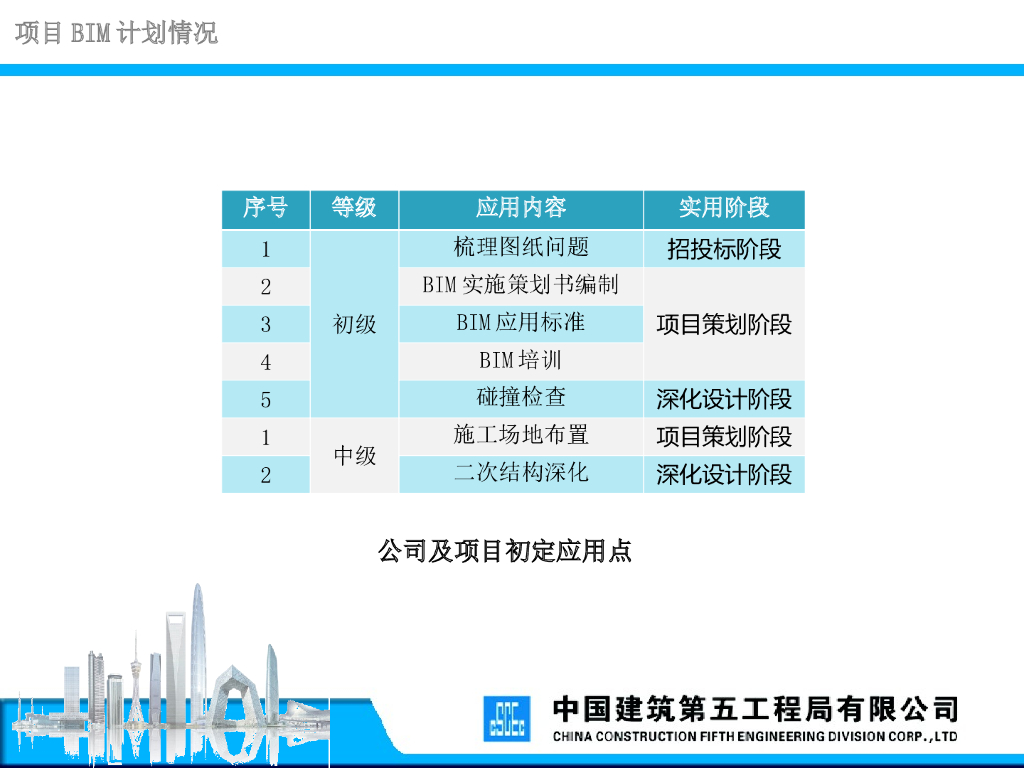 项目 BIM 计划情况

| 序号 | 等级 | 应用内容 | 实用阶段 |
|---|---|---|---|
| 1 | 初级 | 梳理图纸问题 | 招投标阶段 |
| 2 | 初级 | BIM 实施策划书编制 | 项目策划阶段 |
| 3 | 初级 | BIM 应用标准 | 项目策划阶段 |
| 4 | 初级 | BIM 培训 | 项目策划阶段 |
| 5 | 初级 | 碰撞检查 | 深化设计阶段 |
| 1 | 中级 | 施工场地布置 | 项目策划阶段 |
| 2 | 中级 | 二次结构深化 | 深化设计阶段 |

公司及项目初定应用点

中国建筑第五工程局有限公司
CHINA CONSTRUCTION FIFTH ENGINEERING DIVISION CORP.,LTD